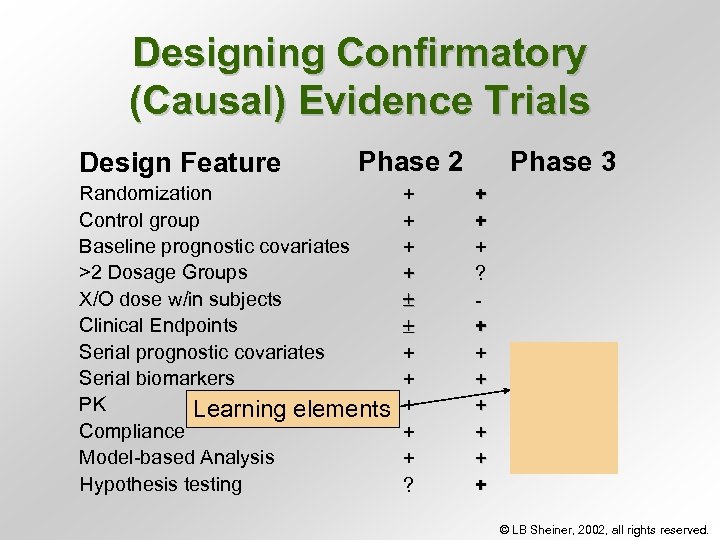 Designing Confirmatory (Causal) Evidence Trials

| Design Feature | Phase 2 | Phase 3 |
|---|---|---|
| Randomization | + | + |
| Control group | + | + |
| Baseline prognostic covariates | + | + |
| >2 Dosage Groups | + | ? |
| X/O dose w/in subjects | ± | - |
| Clinical Endpoints | ± | + |
| Serial prognostic covariates | + | + |
| Serial biomarkers | + | + |
| PK | + | + |
| Compliance | + | + |
| Model-based Analysis | + | + |
| Hypothesis testing | ? | + |

Learning elements

© LB Sheiner, 2002, all rights reserved.